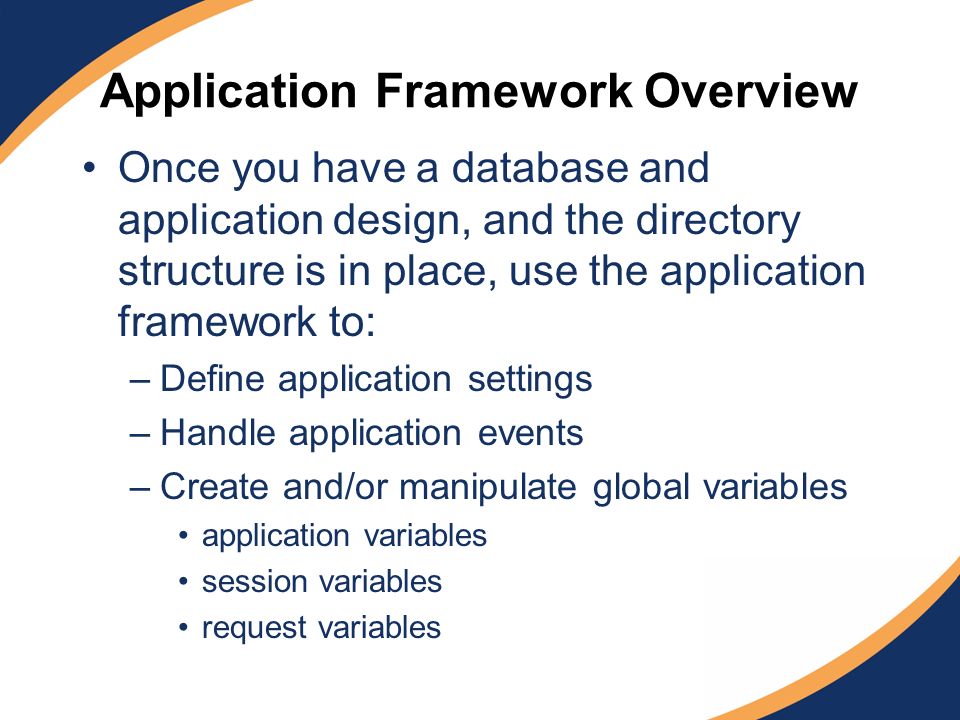 Application Framework Overview

• Once you have a database and application design, and the directory structure is in place, use the application framework to:
– Define application settings
– Handle application events
– Create and/or manipulate global variables
• application variables
• session variables
• request variables